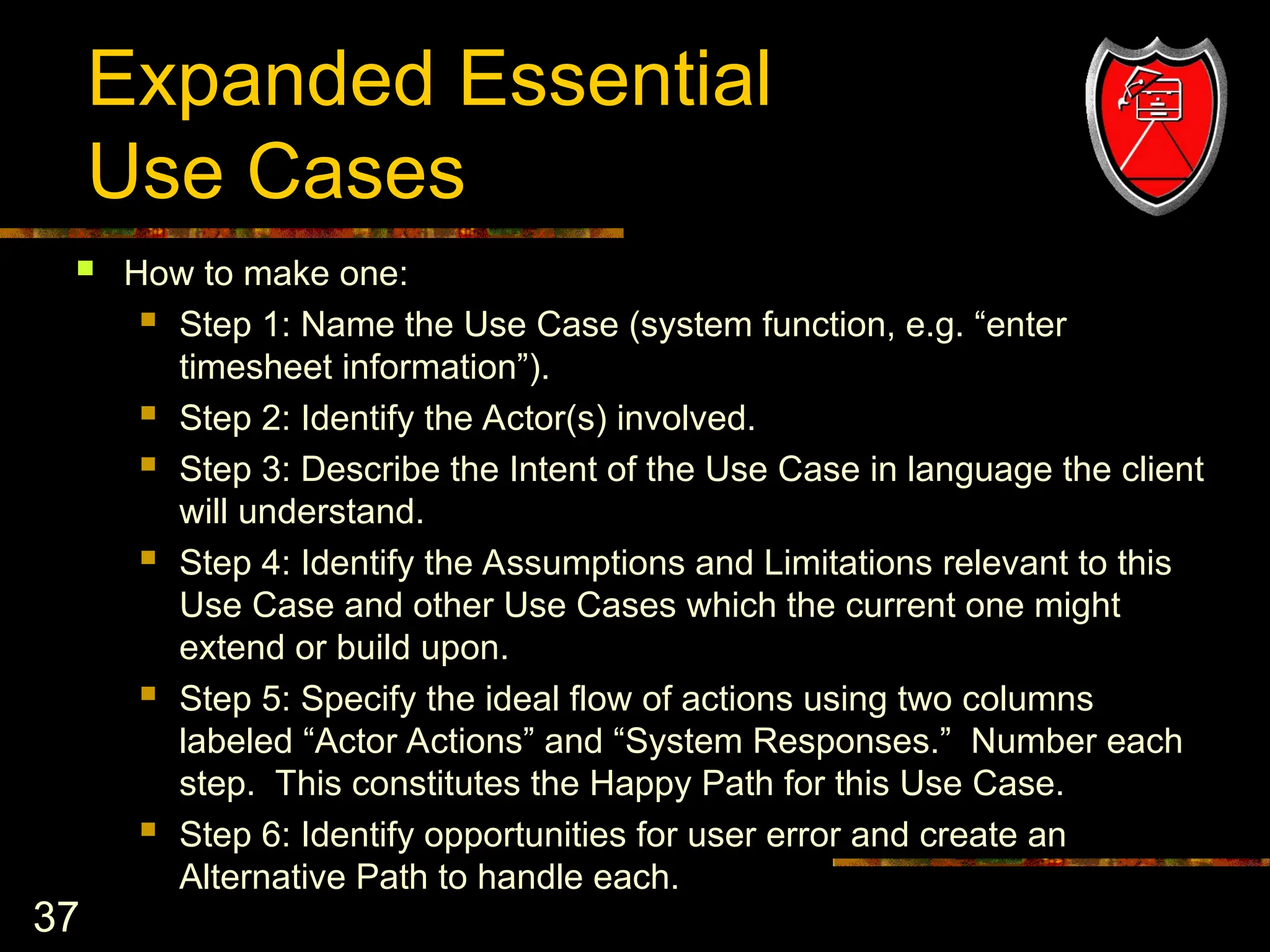 Expanded Essential Use Cases

How to make one:

Step 1: Name the Use Case (system function, e.g. “enter timesheet information”).

Step 2: Identify the Actor(s) involved.

Step 3: Describe the Intent of the Use Case in language the client will understand.

Step 4: Identify the Assumptions and Limitations relevant to this Use Case and other Use Cases which the current one might extend or build upon.

Step 5: Specify the ideal flow of actions using two columns labeled “Actor Actions” and “System Responses.” Number each step. This constitutes the Happy Path for this Use Case.

Step 6: Identify opportunities for user error and create an Alternative Path to handle each.

37